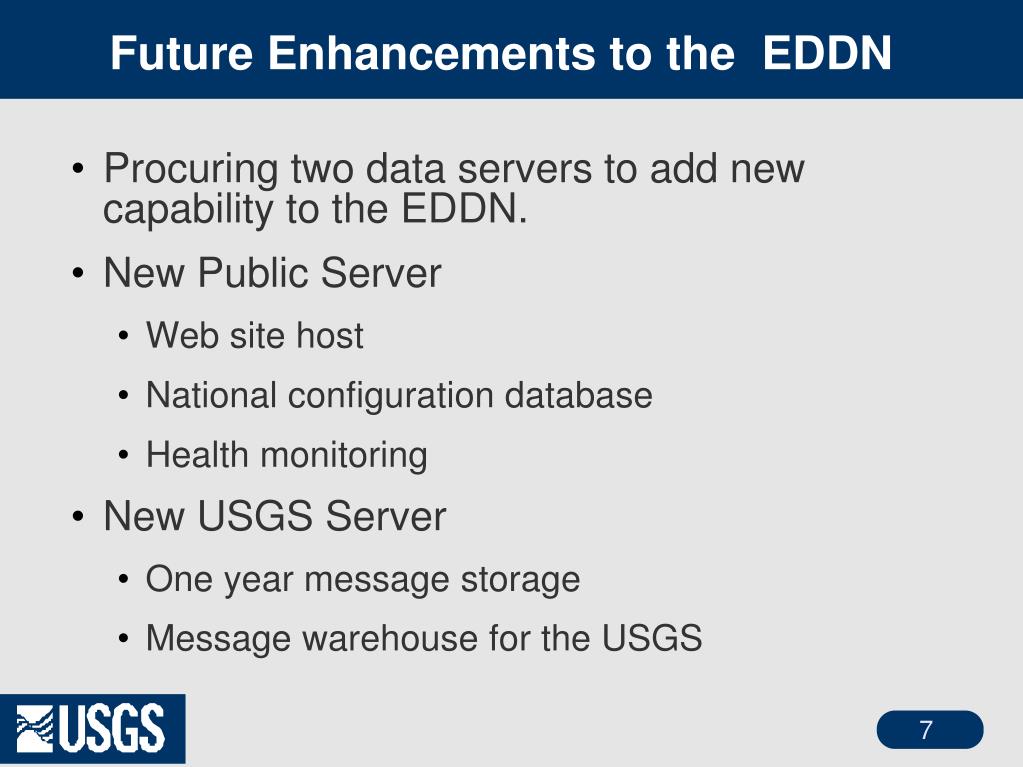 Future Enhancements to the EDDN

• Procuring two data servers to add new capability to the EDDN.

• New Public Server

• Web site host

• National configuration database

• Health monitoring

• New USGS Server

• One year message storage

• Message warehouse for the USGS

USGS

7